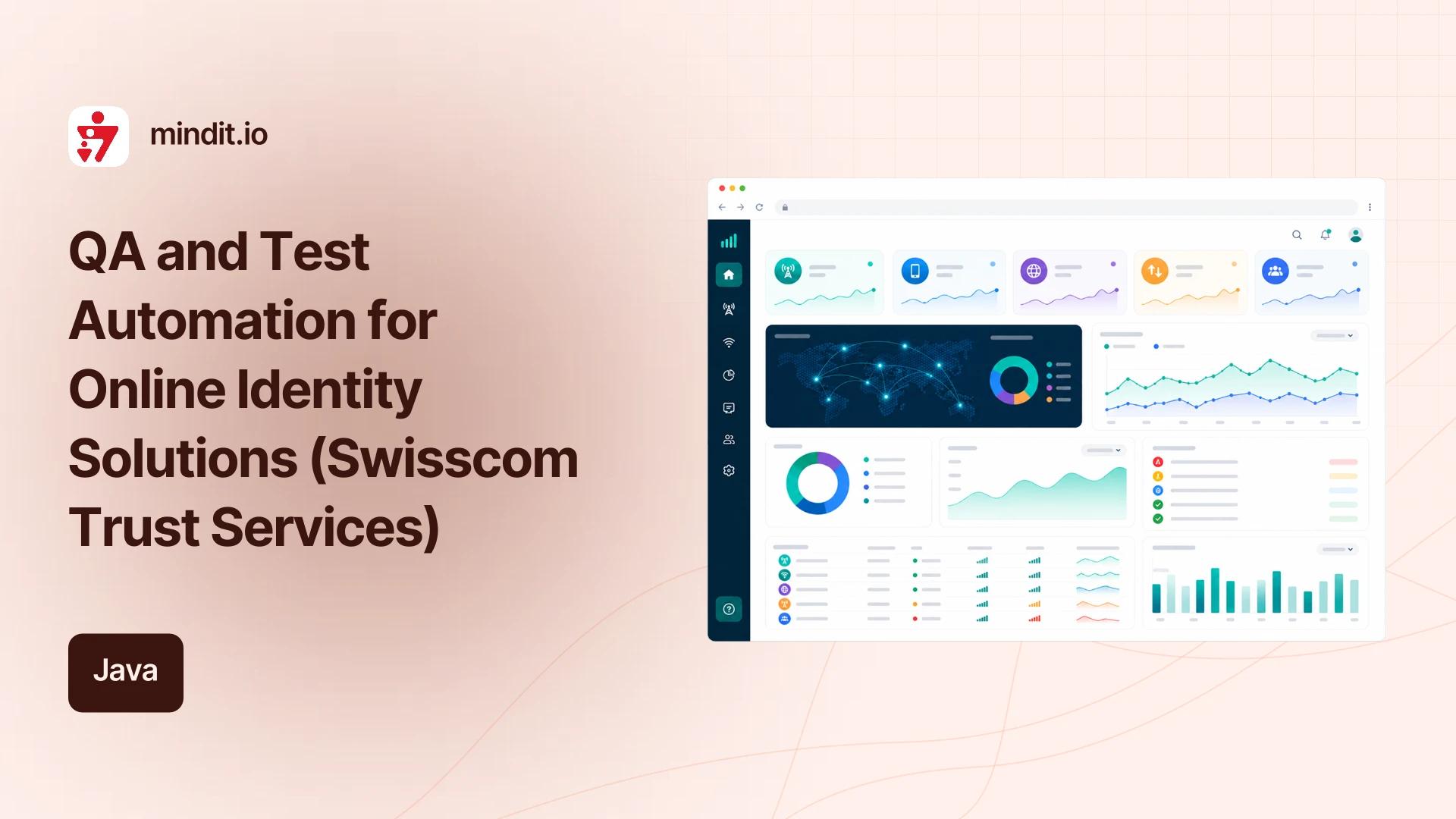 mindit.io

QA and Test Automation for Online Identity Solutions (Swisscom Trust Services)

Java